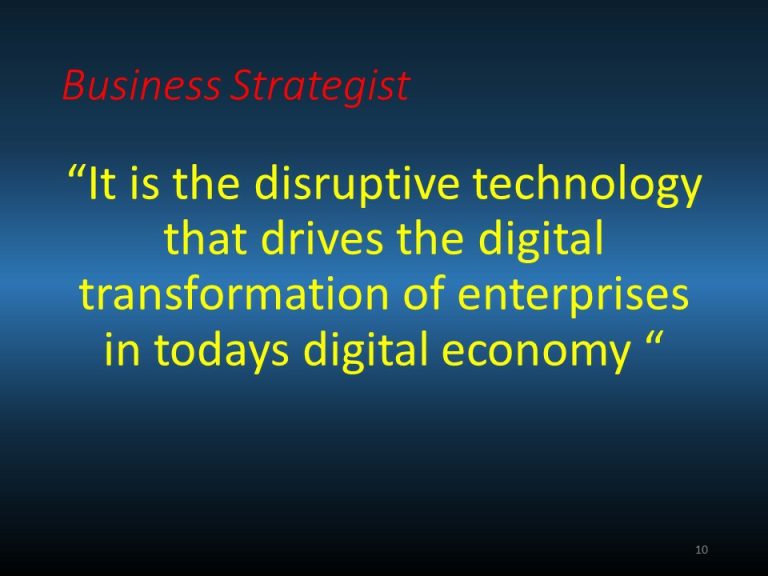 Business Strategist

“It is the disruptive technology that drives the digital transformation of enterprises in todays digital economy “

10